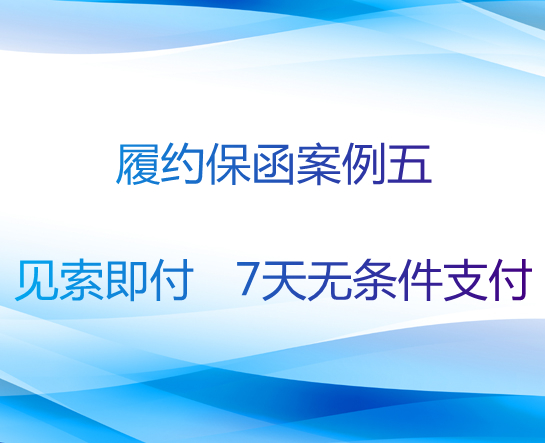 履约保函案例五

见索即付　7天无条件支付